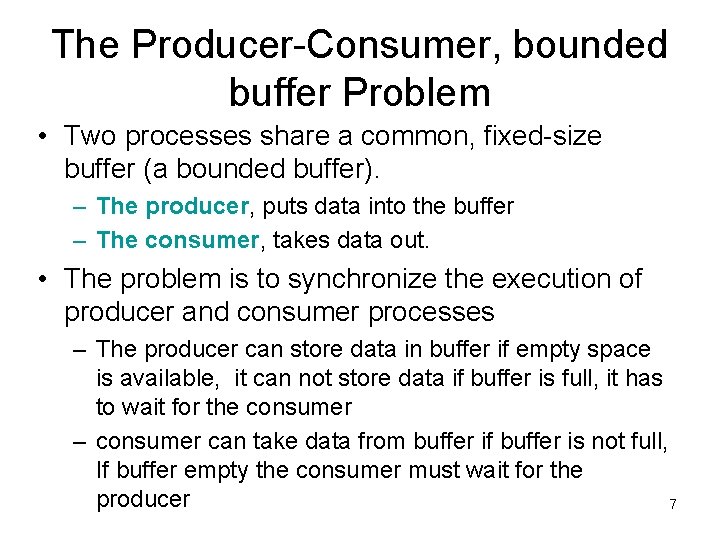 The Producer-Consumer, bounded buffer Problem

• Two processes share a common, fixed-size buffer (a bounded buffer).
– The producer, puts data into the buffer
– The consumer, takes data out.

• The problem is to synchronize the execution of producer and consumer processes
– The producer can store data in buffer if empty space is available, it can not store data if buffer is full, it has to wait for the consumer
– consumer can take data from buffer if buffer is not full, If buffer empty the consumer must wait for the producer

7